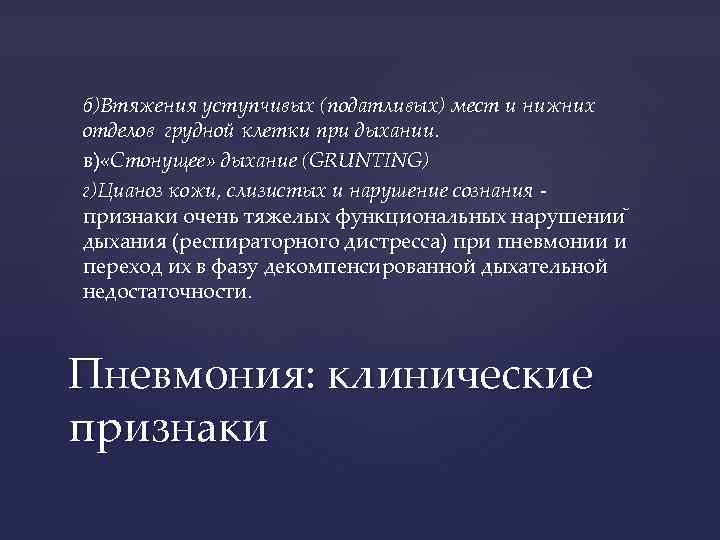 б)Втяжения уступчивых (податливых) мест и нижних отделов грудной клетки при дыхании.

в)«Стонущее» дыхание (GRUNTING)

г)Цианоз кожи, слизистых и нарушение сознания - признаки очень тяжелых функциональных нарушений дыхания (респираторного дистресса) при пневмонии и переход их в фазу декомпенсированной дыхательной недостаточности.

Пневмония: клинические признаки